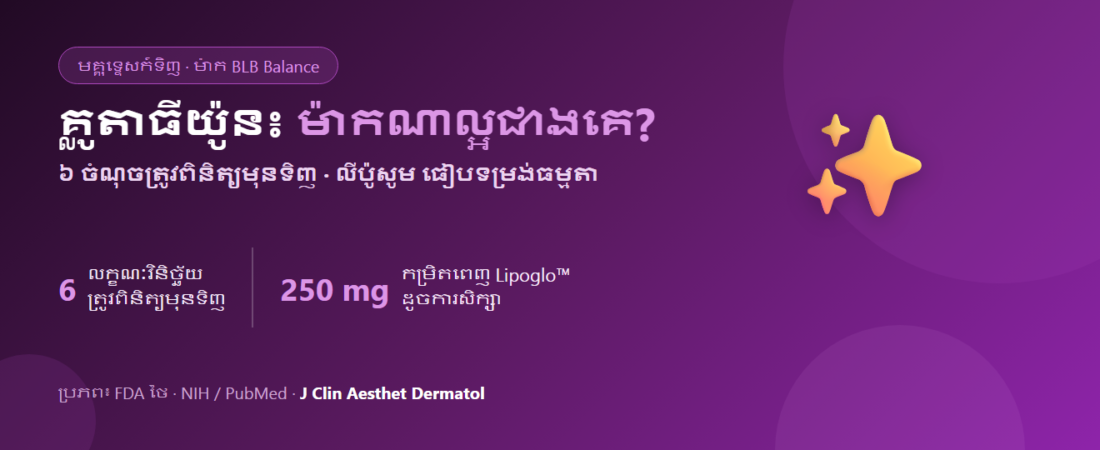 មគ្គុទ្ទេសក៍ទិញ · ម៉ាក BLB Balance

គ្លូតាធីយ៉ូន៖ ម៉ាកណាល្អជាងគេ?

៦ ចំណុចត្រូវពិនិត្យមុនទិញ · លីប៉ូសូម ធៀបទម្រង់ធម្មតា

6 លក្ខណៈវិនិច្ឆ័យ ត្រូវពិនិត្យមុនទិញ

250 mg កម្រិតពេញ Lipoglo™ ដូចការសិក្សា

ប្រភព៖ FDA ថៃ · NIH / PubMed · J Clin Aesthet Dermatol